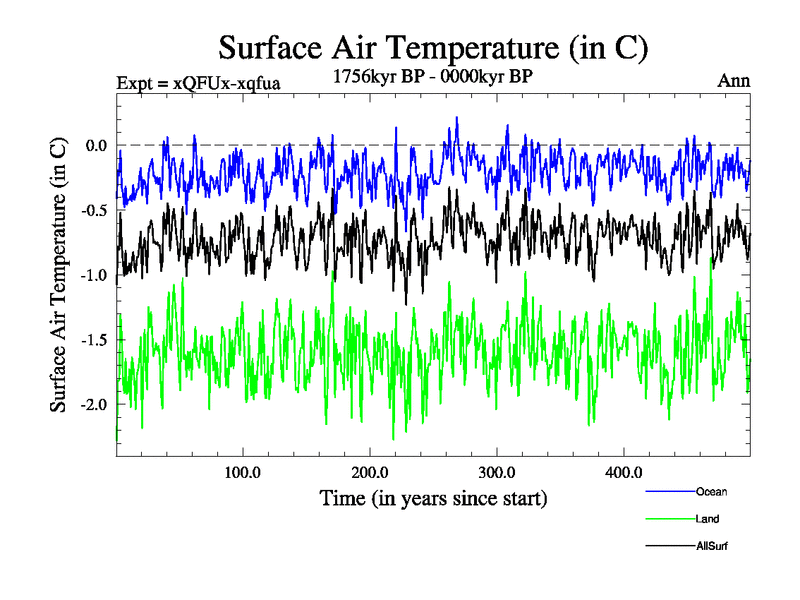 Surface Air Temperature (in C)

Expt = xQFUx-xqfua

1756kyr BP - 0000kyr BP

Ann

Surface Air Temperature (in C)

0.0

-0.5

-1.0

-1.5

-2.0

100.0

200.0

300.0

400.0

Time (in years since start)

Ocean

Land

AllSurf